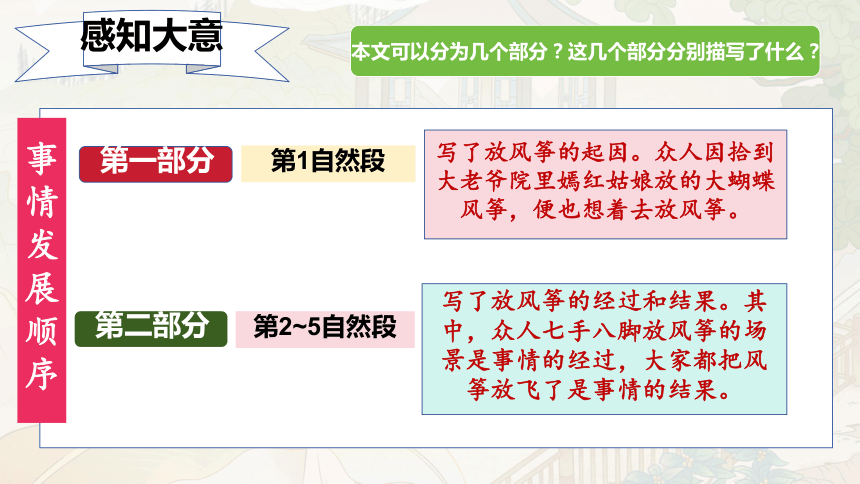 感知大意

本文可以分为几个部分？这几个部分分别描写了什么？

事情发展顺序

第一部分

第1自然段

写了放风筝的起因。众人因拾到大老爷院里嫣红姑娘放的大蝴蝶风筝，便也想着去放风筝。

第二部分

第2~5自然段

写了放风筝的经过和结果。其中，众人七手八脚放风筝的场景是事情的经过，大家都把风筝放飞了是事情的结果。